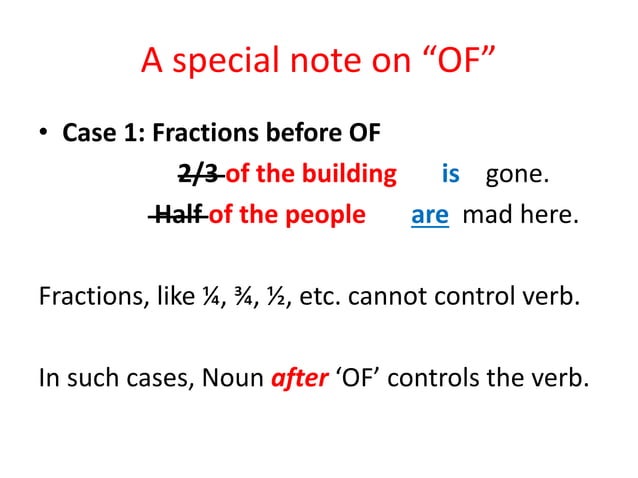 A special note on “OF”

• Case 1: Fractions before OF

2/3 of the building is gone.

Half of the people are mad here.

Fractions, like ¼, ¾, ½, etc. cannot control verb.

In such cases, Noun after ‘OF’ controls the verb.